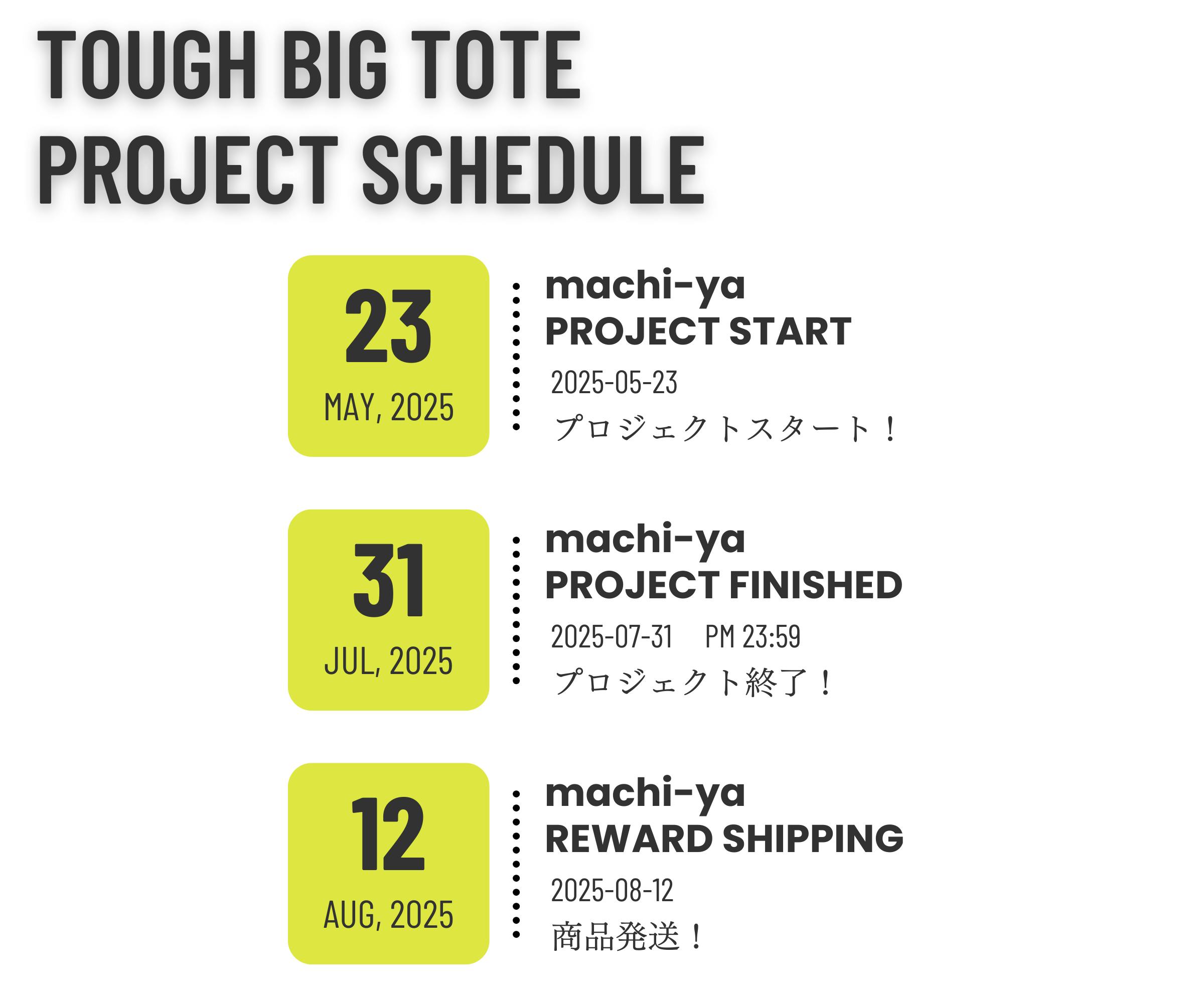 TOUGH BIG TOTE
PROJECT SCHEDULE

23
MAY, 2025

machi-ya
PROJECT START
2025-05-23
プロジェクトスタート！

31
JUL, 2025

machi-ya
PROJECT FINISHED
2025-07-31 PM 23:59
プロジェクト終了！

12
AUG, 2025

machi-ya
REWARD SHIPPING
2025-08-12
商品発送！